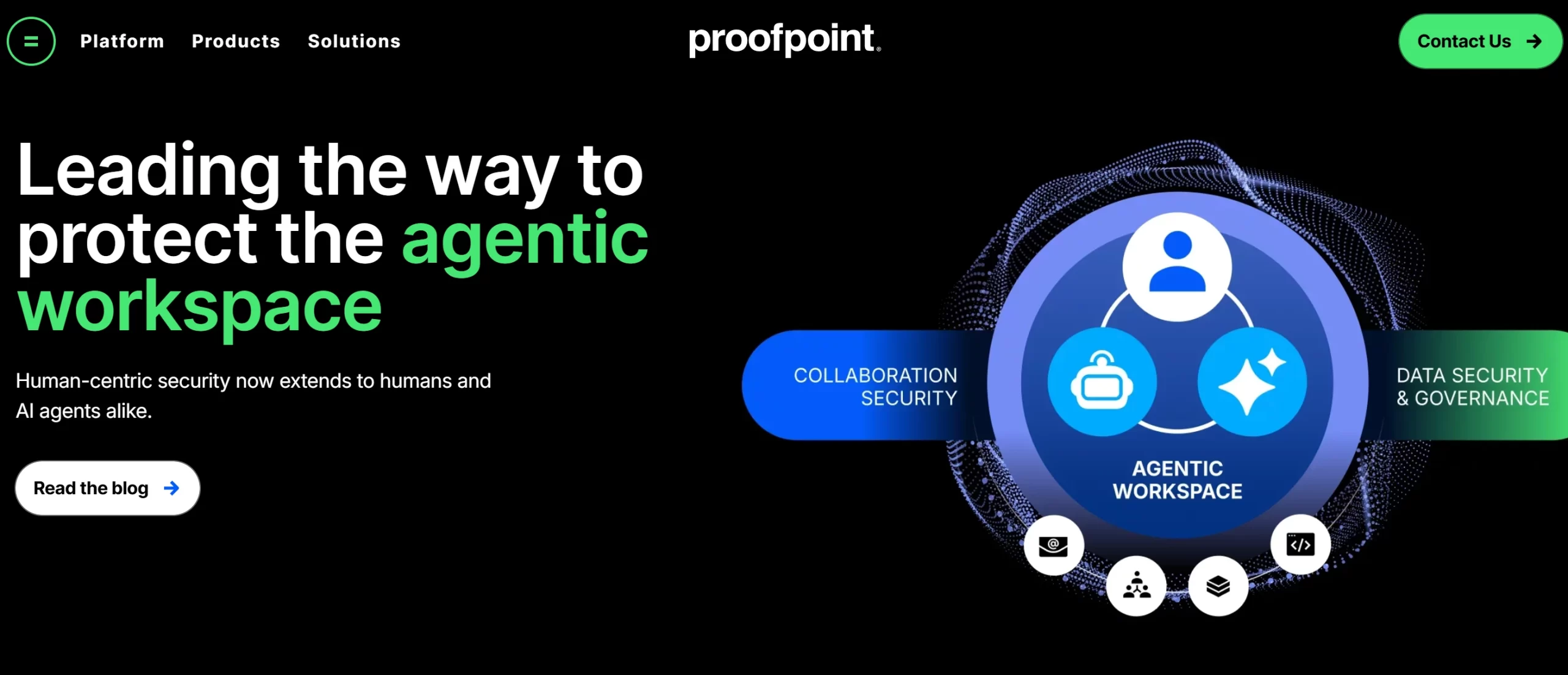 Platform Products Solutions

proofpoint.

Contact Us

Leading the way to protect the agentic workspace

Human-centric security now extends to humans and AI agents alike.

Read the blog

COLLABORATION SECURITY

AGENTIC WORKSPACE

DATA SECURITY & GOVERNANCE